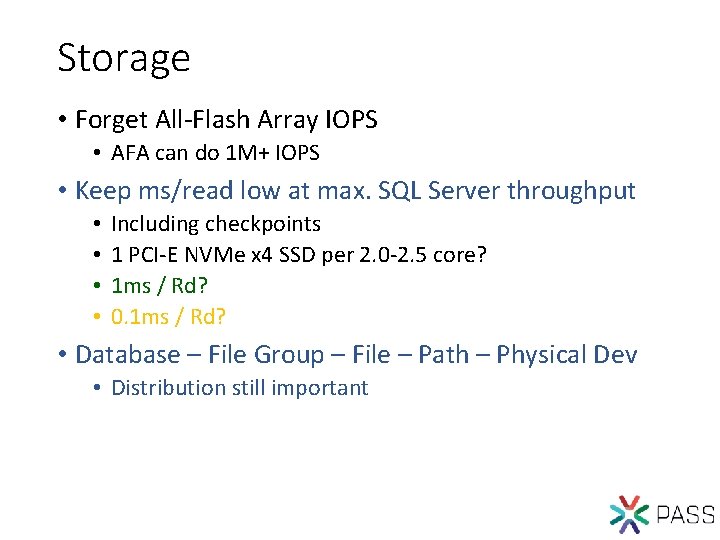 Storage

• Forget All-Flash Array IOPS
    • AFA can do 1M+ IOPS
• Keep ms/read low at max. SQL Server throughput
    • Including checkpoints
    • 1 PCI-E NVMe x4 SSD per 2.0-2.5 core?
    • 1ms / Rd?
    • 0.1ms / Rd?
• Database – File Group – File – Path – Physical Dev
    • Distribution still important

PASS